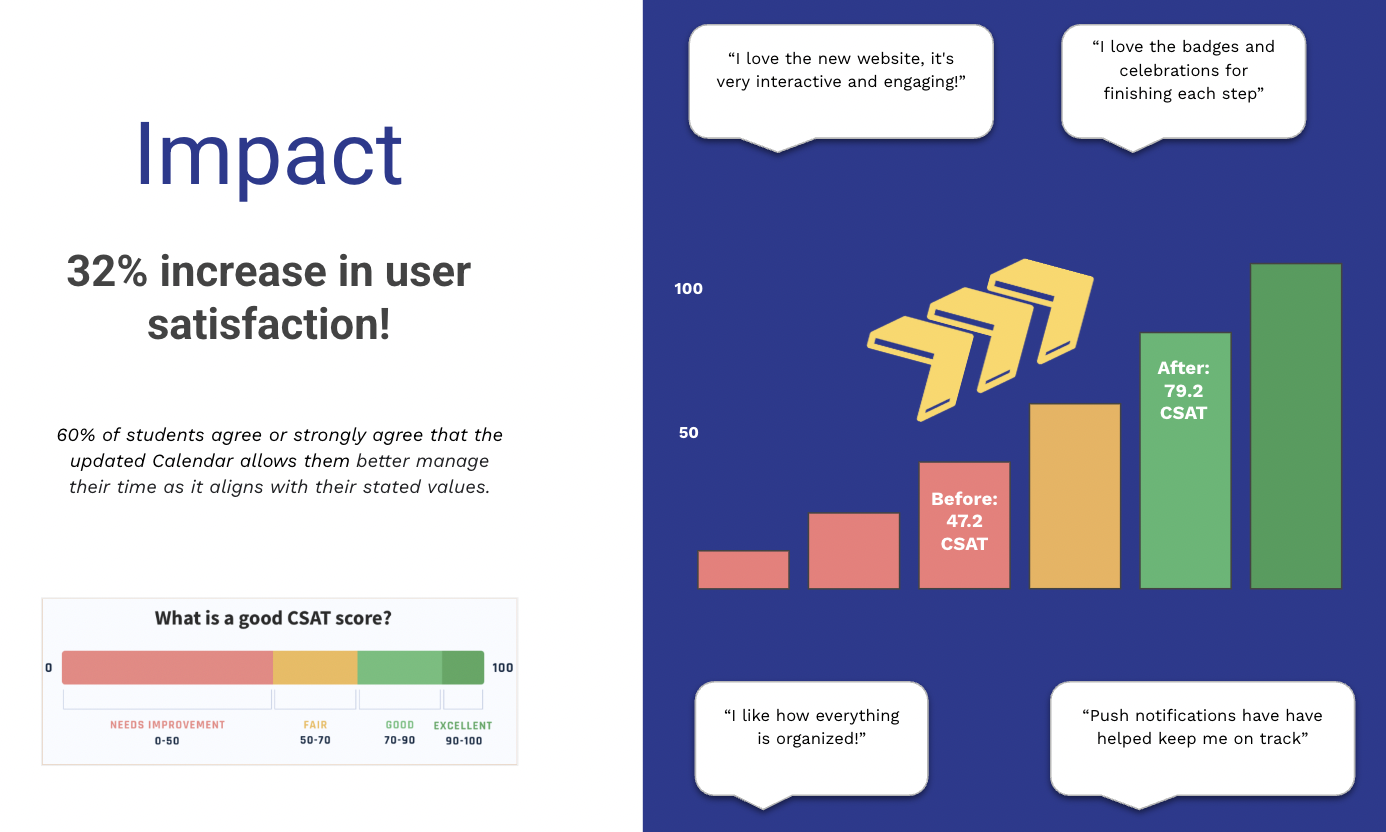 Impact

32% increase in user satisfaction!

60% of students agree or strongly agree that the updated Calendar allows them better manage their time as it aligns with their stated values.

What is a good CSAT score?

0

100

NEEDS IMPROVEMENT
0-50

FAIR
50-70

GOOD
70-90

EXCELLENT
90-100

"I love the new website, it's very interactive and engaging!"

"I love the badges and celebrations for finishing each step"

100

50

Before: 47.2 CSAT

After: 79.2 CSAT

"I like how everything is organized!"

"Push notifications have have helped keep me on track"